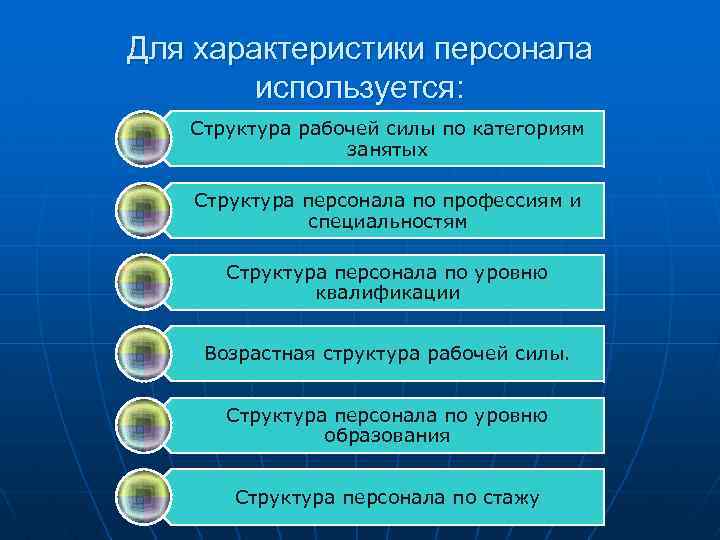 Для характеристики персонала используется:

Структура рабочей силы по категориям занятых

Структура персонала по профессиям и специальностям

Структура персонала по уровню квалификации

Возрастная структура рабочей силы.

Структура персонала по уровню образования

Структура персонала по стажу